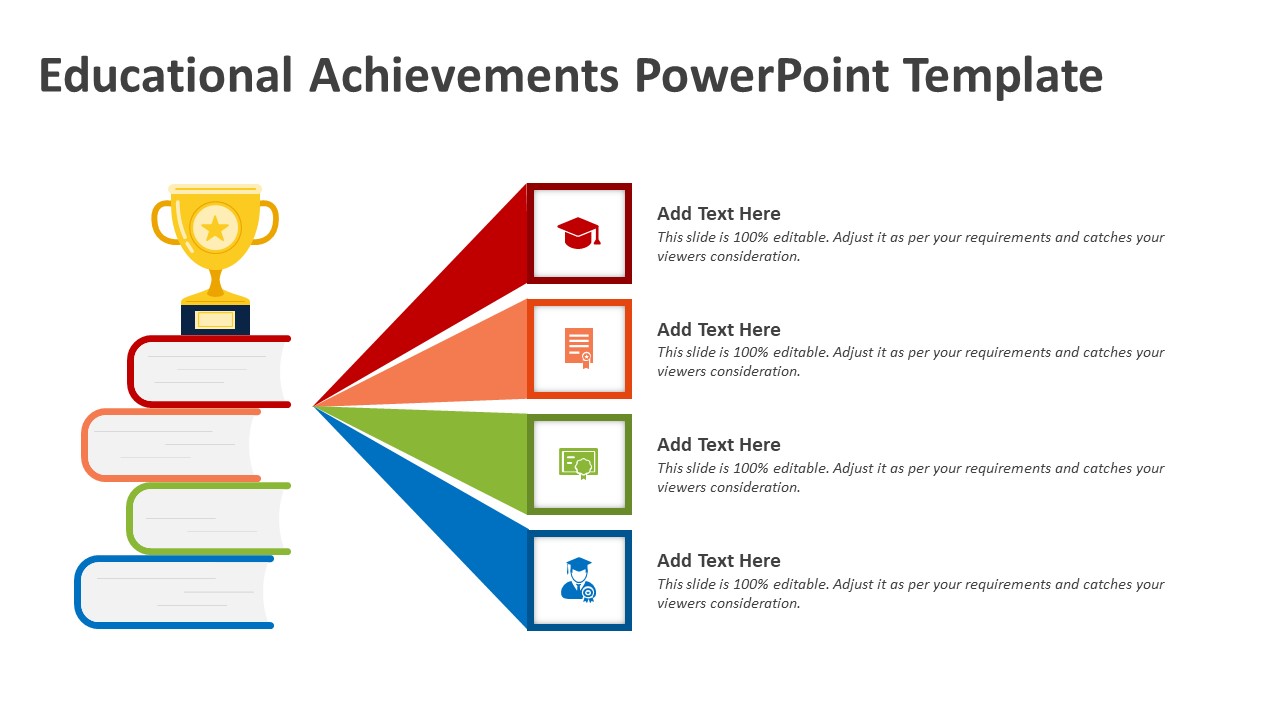 Educational Achievements PowerPoint Template

Add Text Here
This slide is 100% editable. Adjust it as per your requirements and catches your viewers consideration.

Add Text Here
This slide is 100% editable. Adjust it as per your requirements and catches your viewers consideration.

Add Text Here
This slide is 100% editable. Adjust it as per your requirements and catches your viewers consideration.

Add Text Here
This slide is 100% editable. Adjust it as per your requirements and catches your viewers consideration.